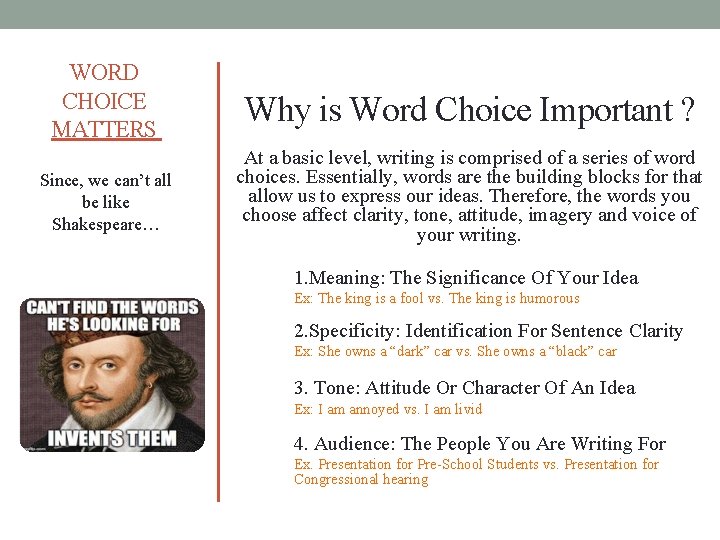 WORD CHOICE MATTERS

Since, we can't all be like Shakespeare…

CAN'T FIND THE WORDS HE'S LOOKING FOR

INVENTS THEM

Why is Word Choice Important ?

At a basic level, writing is comprised of a series of word choices. Essentially, words are the building blocks for that allow us to express our ideas. Therefore, the words you choose affect clarity, tone, attitude, imagery and voice of your writing.

1.Meaning: The Significance Of Your Idea
Ex: The king is a fool vs. The king is humorous

2.Specificity: Identification For Sentence Clarity
Ex: She owns a "dark" car vs. She owns a "black" car

3. Tone: Attitude Or Character Of An Idea
Ex: I am annoyed vs. I am livid

4. Audience: The People You Are Writing For
Ex. Presentation for Pre-School Students vs. Presentation for Congressional hearing